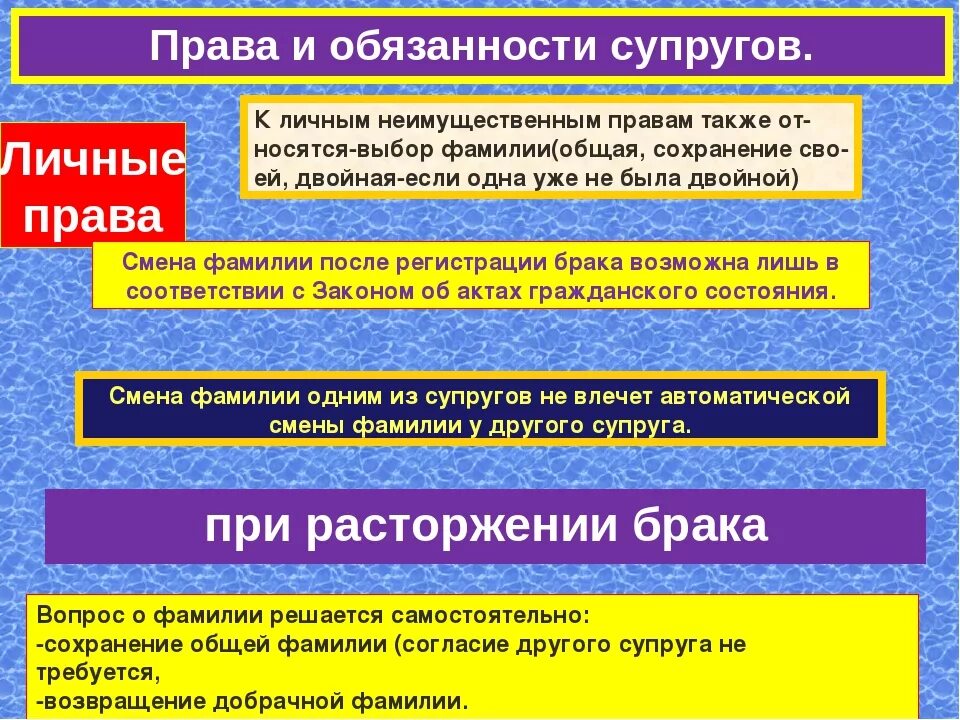 Права и обязанности супругов.

Личные права

К личным неимущественным правам также относятся-выбор фамилии(общая, сохранение своей, двойная-если одна уже не была двойной)

Смена фамилии после регистрации брака возможна лишь в соответствии с Законом об актах гражданского состояния.

Смена фамилии одним из супругов не влечет автоматической смены фамилии у другого супруга.

при расторжении брака

Вопрос о фамилии решается самостоятельно:
-сохранение общей фамилии (согласие другого супруга не требуется,
-возвращение добрачной фамилии.